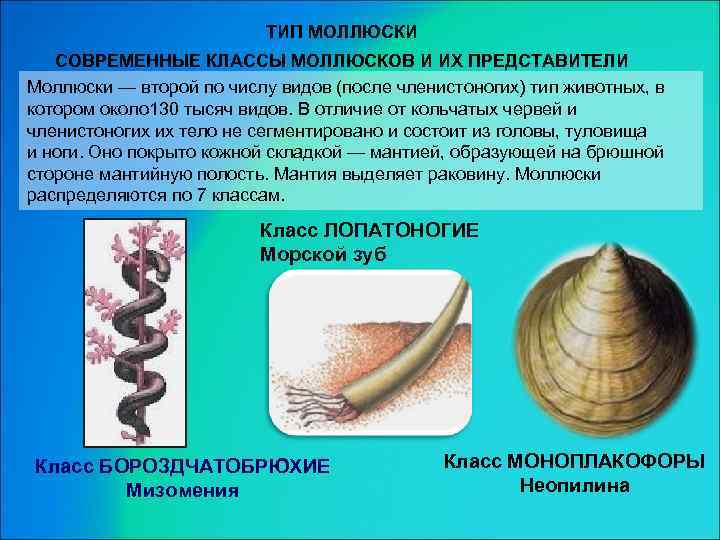 ТИП МОЛЛЮСКИ
СОВРЕМЕННЫЕ КЛАССЫ МОЛЛЮСКОВ И ИХ ПРЕДСТАВИТЕЛИ

Моллюски — второй по числу видов (после членистоногих) тип животных, в котором около130 тысяч видов. В отличие от кольчатых червей и членистоногих их тело не сегментировано и состоит из головы, туловища и ноги. Оно покрыто кожной складкой — мантией, образующей на брюшной стороне мантийную полость. Мантия выделяет раковину. Моллюски распределяются по 7 классам.

Класс ЛОПАТОНОГИЕ
Морской зуб

Класс БОРОЗДЧАТОБРЮХИЕ
Мизомения

Класс МОНОПЛАКОФОРЫ
Неопилина